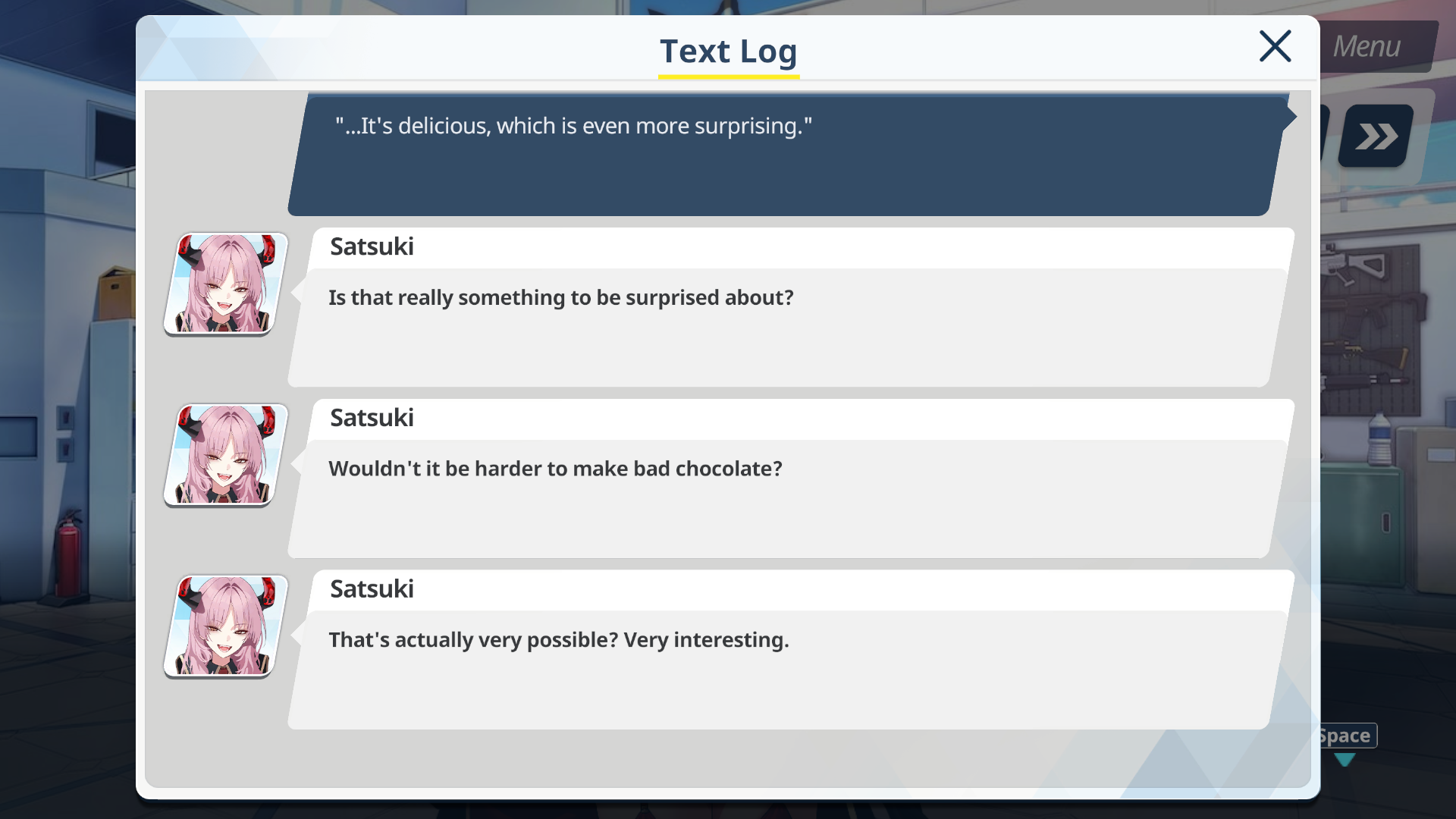 Text Log

Menu

"...It's delicious, which is even more surprising."

Satsuki

Is that really something to be surprised about?

Satsuki

Wouldn't it be harder to make bad chocolate?

Satsuki

That's actually very possible? Very interesting.

Space